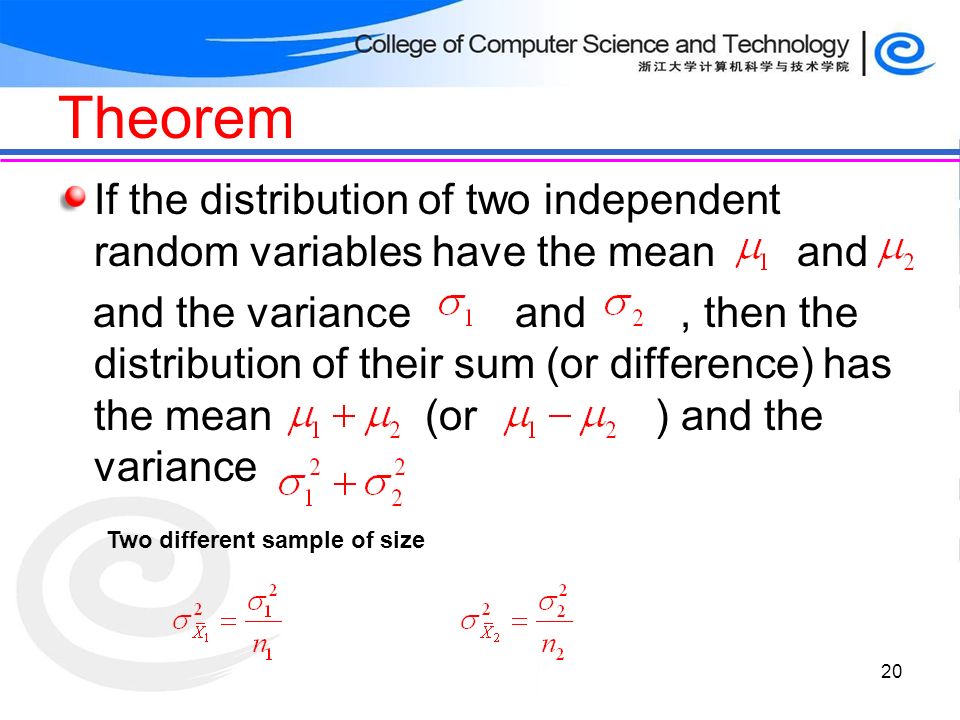 College of Computer Science and Technology
浙江大学计算机科学与技术学院

Theorem

If the distribution of two independent random variables have the mean $\mu_1$ and $\mu_2$ and the variance $\sigma_1$ and $\sigma_2$ , then the distribution of their sum (or difference) has the mean $\mu_1 + \mu_2$ (or $\mu_1 - \mu_2$ ) and the variance $\sigma_1^2 + \sigma_2^2$

Two different sample of size

$\sigma_{\bar{X}_1}^2 = \frac{\sigma_1^2}{n_1}$ $\sigma_{\bar{X}_2}^2 = \frac{\sigma_2^2}{n_2}$

20